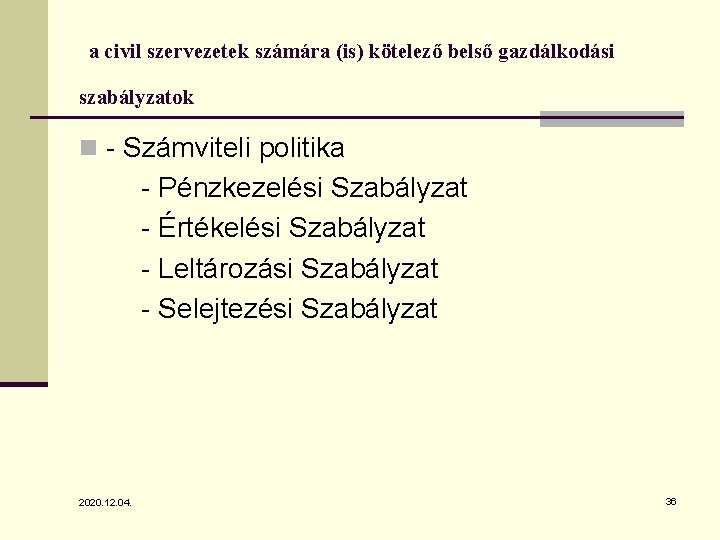 a civil szervezetek számára (is) kötelező belső gazdálkodási szabályzatok

- Számviteli politika
- Pénzkezelési Szabályzat
- Értékelési Szabályzat
- Leltározási Szabályzat
- Selejtezési Szabályzat

2020.12.04.

36